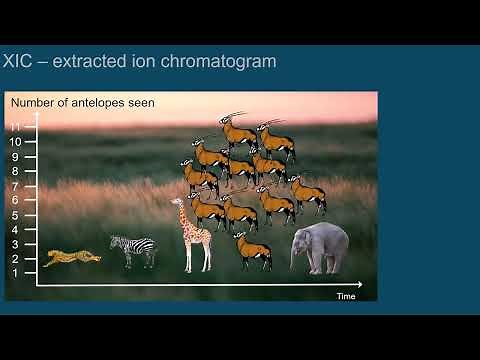 XIC – extracted ion chromatogram

Number of antelopes seen

11
10
9
8
7
6
5
4
3
2
1

Time